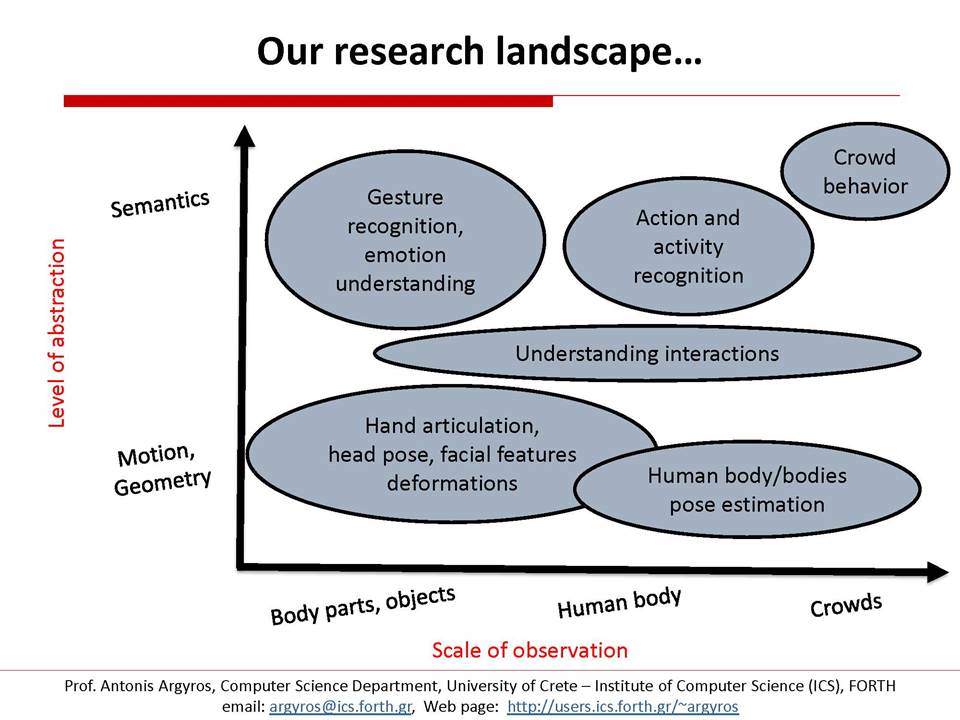 Our research landscape…

Level of abstraction

Semantics

Motion, Geometry

Gesture recognition, emotion understanding

Action and activity recognition

Crowd behavior

Understanding interactions

Hand articulation, head pose, facial features deformations

Human body/bodies pose estimation

Body parts, objects

Human body

Crowds

Scale of observation

Prof. Antonis Argyros, Computer Science Department, University of Crete – Institute of Computer Science (ICS), FORTH
email: argyros@ics.forth.gr, Web page: http://users.ics.forth.gr/~argyros